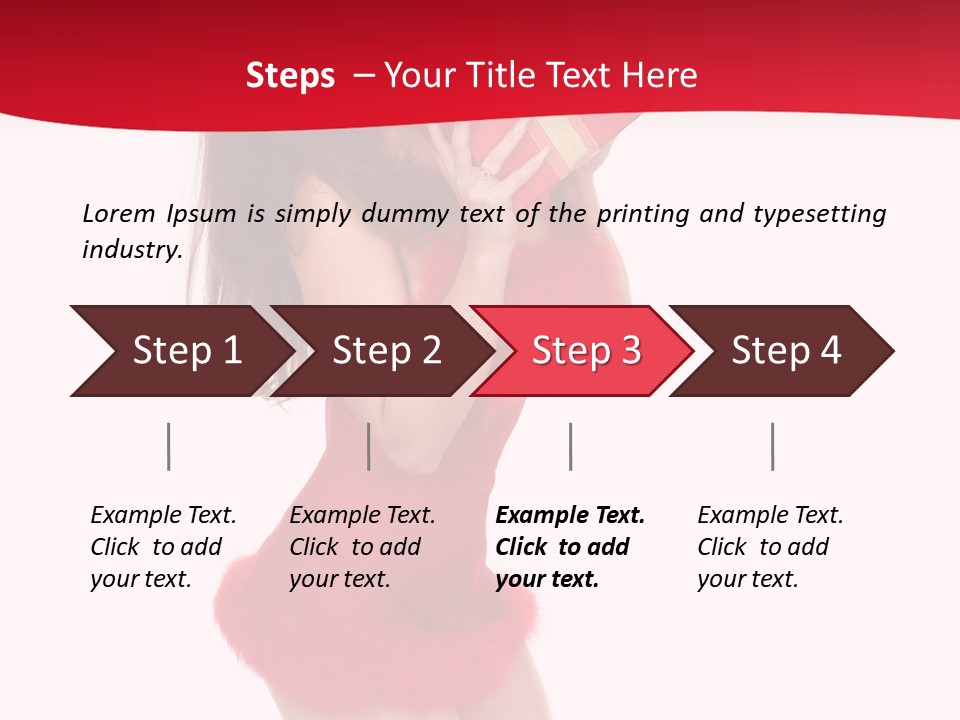 Steps – Your Title Text Here

Lorem Ipsum is simply dummy text of the printing and typesetting industry.

Step 1

Step 2

Step 3

Step 4

Example Text. Click to add your text.

Example Text. Click to add your text.

Example Text. Click to add your text.

Example Text. Click to add your text.